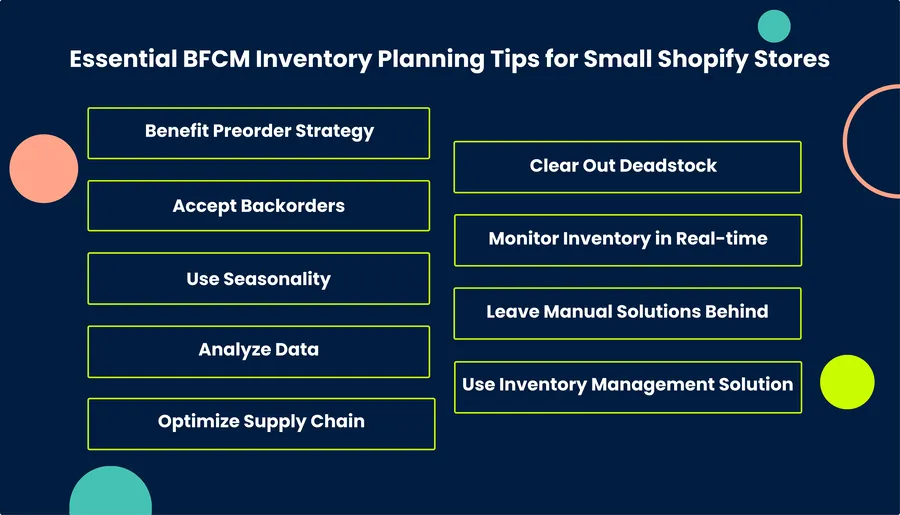 Essential BFCM Inventory Planning Tips for Small Shopify Stores

Benefit Preorder Strategy

Accept Backorders

Use Seasonality

Analyze Data

Optimize Supply Chain

Clear Out Deadstock

Monitor Inventory in Real-time

Leave Manual Solutions Behind

Use Inventory Management Solution